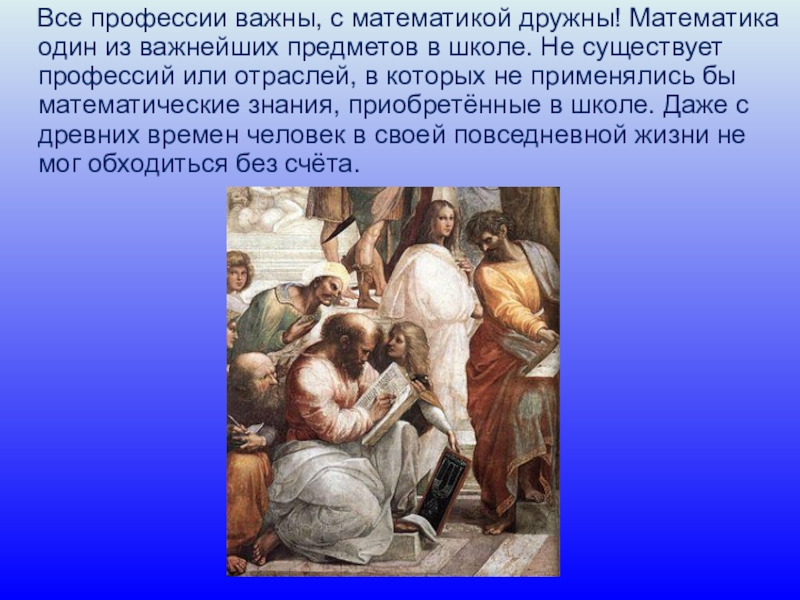 Все профессии важны, с математикой дружны! Математика один из важнейших предметов в школе. Не существует профессий или отраслей, в которых не применялись бы математические знания, приобретённые в школе. Даже с древних времен человек в своей повседневной жизни не мог обходиться без счёта.